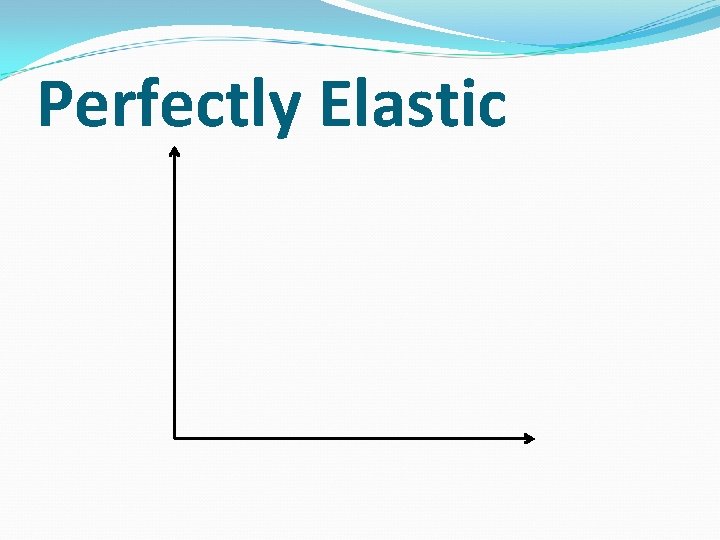 Perfectly Elastic